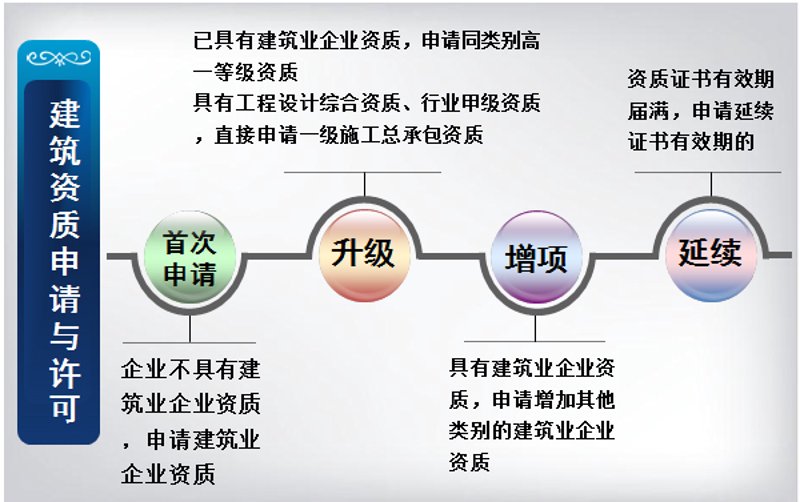 建筑资质申请与许可

已具有建筑业企业资质，申请同类别高一等级资质
具有工程设计综合资质、行业甲级资质，直接申请一级施工总承包资质

资质证书有效期届满，申请延续证书有效期的

首次申请

升级

增项

延续

企业不具有建筑业企业资质，申请建筑业企业资质

具有建筑业企业资质，申请增加其他类别的建筑业企业资质